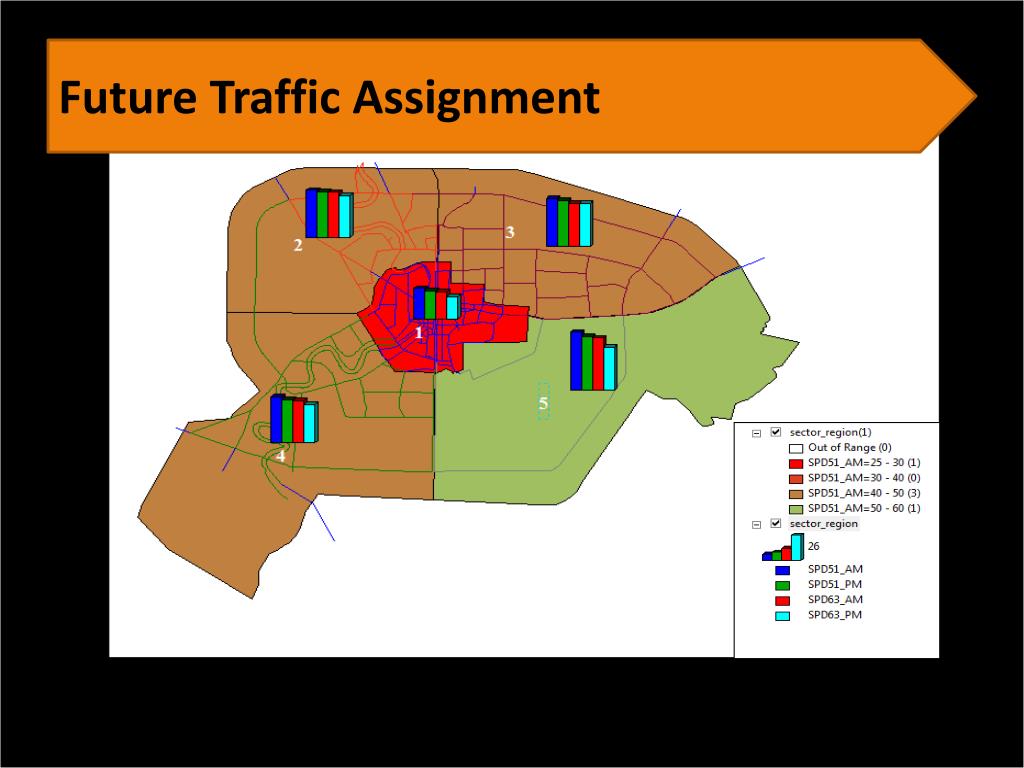 Future Traffic Assignment

2

3

1

5

4

sector_region(1)
Out of Range (0)
SPD51_AM=25 - 30 (1)
SPD51_AM=30 - 40 (0)
SPD51_AM=40 - 50 (3)
SPD51_AM=50 - 60 (1)
sector_region
26
SPD51_AM
SPD51_PM
SPD63_AM
SPD63_PM